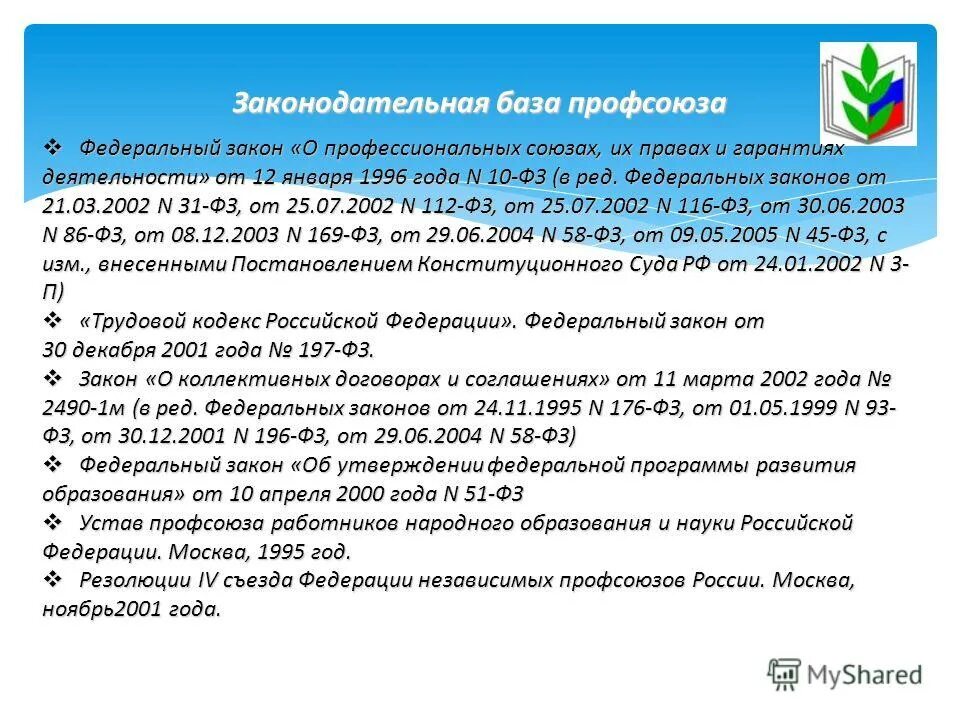 Законодательная база профсоюза

❖ Федеральный закон «О профессиональных союзах, их правах и гарантиях деятельности» от 12 января 1996 года N 10-ФЗ (в ред. Федеральных законов от 21.03.2002 N 31-ФЗ, от 25.07.2002 N 112-ФЗ, от 25.07.2002 N 116-ФЗ, от 30.06.2003 N 86-ФЗ, от 08.12.2003 N 169-ФЗ, от 29.06.2004 N 58-ФЗ, от 09.05.2005 N 45-ФЗ, с изм., внесенными Постановлением Конституционного Суда РФ от 24.01.2002 N 3-П)

❖ «Трудовой кодекс Российской Федерации». Федеральный закон от 30 декабря 2001 года № 197-ФЗ.

❖ Закон «О коллективных договорах и соглашениях» от 11 марта 2002 года № 2490-1м (в ред. Федеральных законов от 24.11.1995 N 176-ФЗ, от 01.05.1999 N 93-ФЗ, от 30.12.2001 N 196-ФЗ, от 29.06.2004 N 58-ФЗ)

❖ Федеральный закон «Об утверждении федеральной программы развития образования» от 10 апреля 2000 года N 51-ФЗ

❖ Устав профсоюза работников народного образования и науки Российской Федерации. Москва, 1995 год.

❖ Резолюции IV съезда Федерации независимых профсоюзов России. Москва, ноябрь2001 года.

MyShared